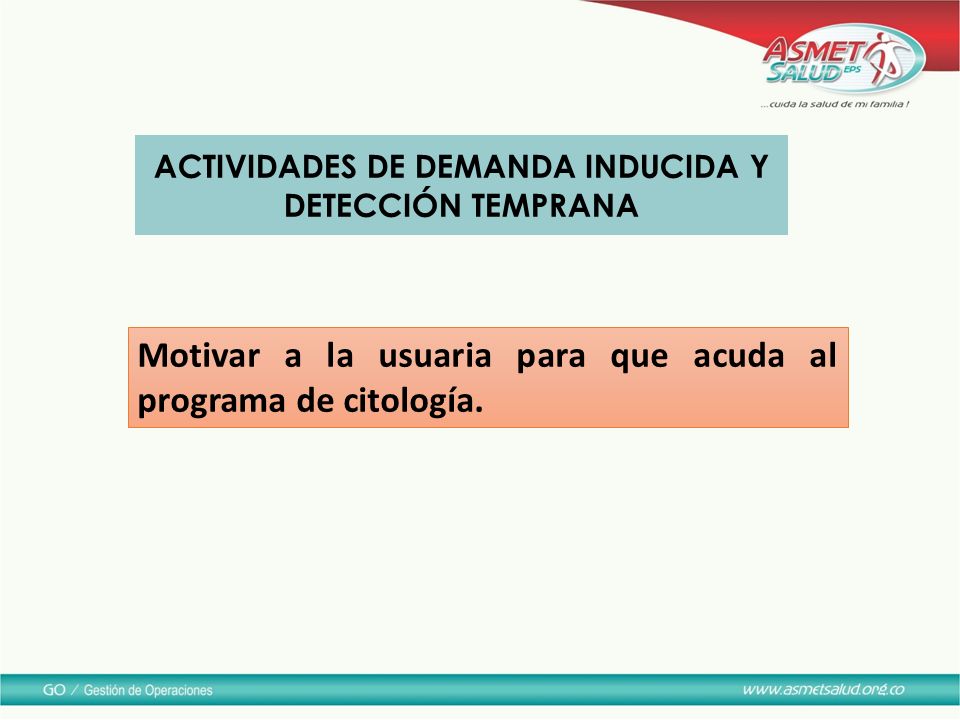 ASMET SALUD EPS
...cuida la salud de mi familia !

ACTIVIDADES DE DEMANDA INDUCIDA Y DETECCIÓN TEMPRANA

Motivar a la usuaria para que acuda al programa de citología.

GO / Gestión de Operaciones

www.asmetsalud.org.co